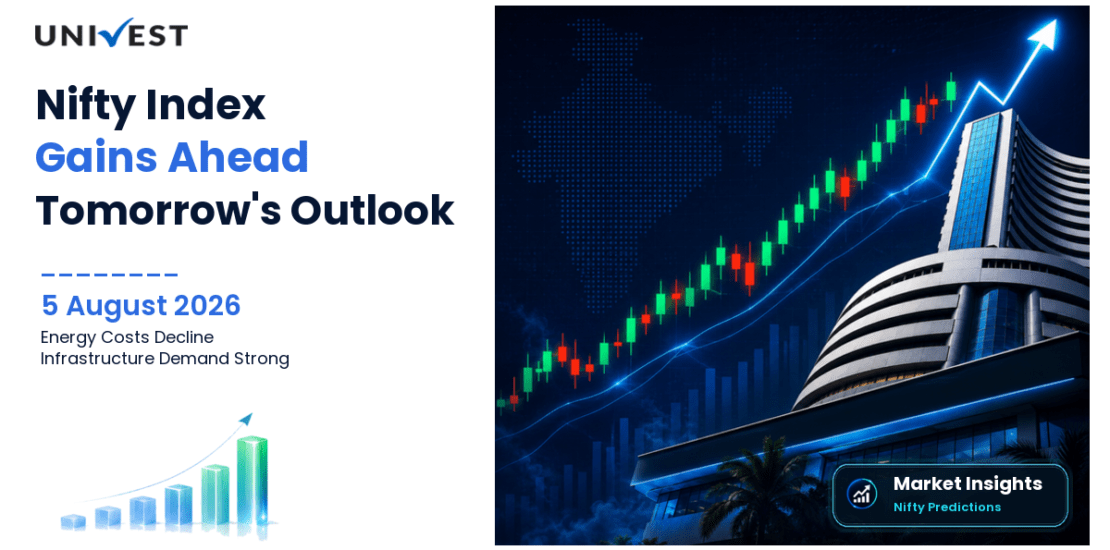 UNIVEST

Nifty Index
Gains Ahead
Tomorrow's Outlook

5 August 2026
Energy Costs Decline
Infrastructure Demand Strong

Market Insights
Nifty Predictions